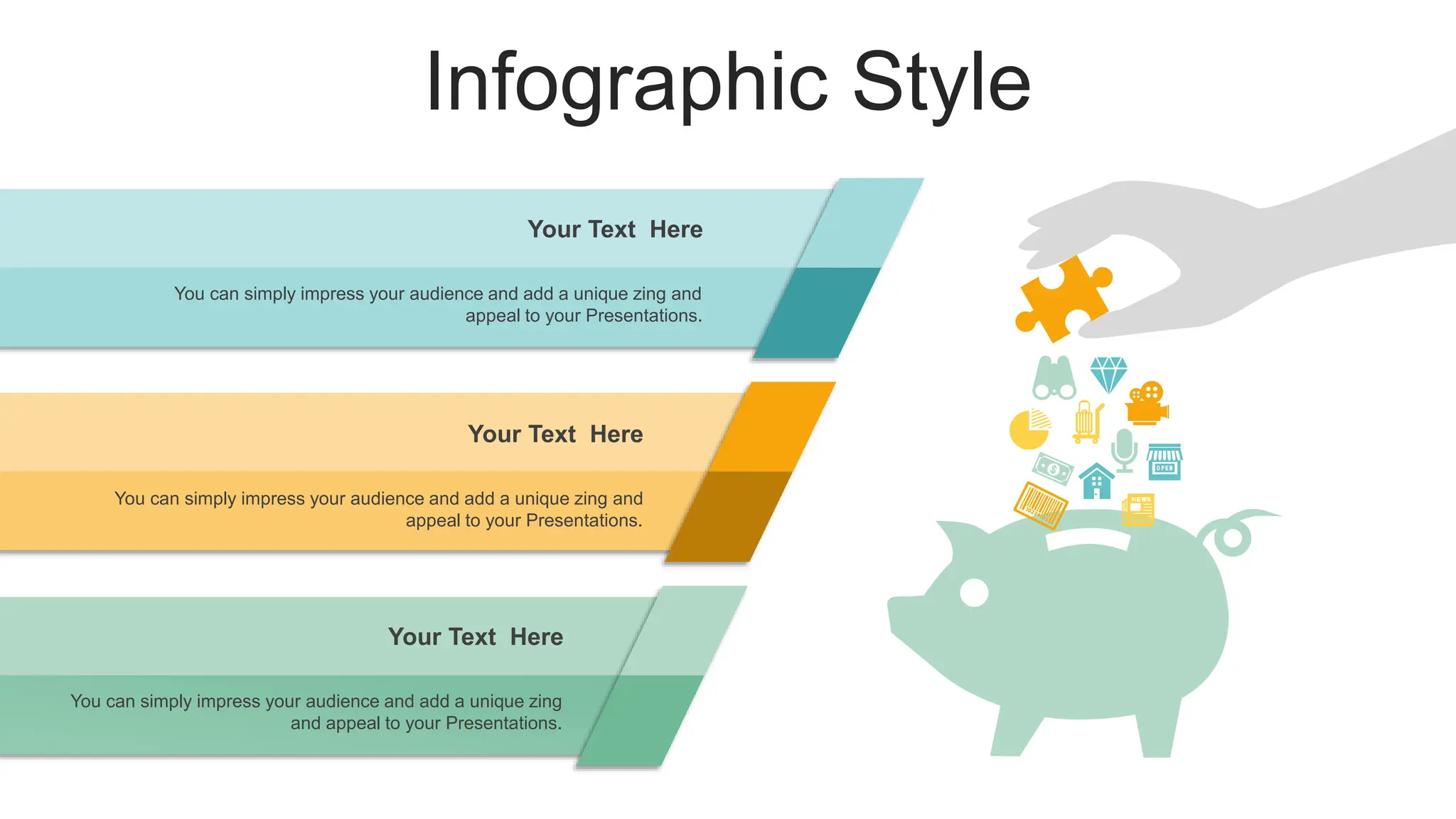 Infographic Style

Your Text Here

You can simply impress your audience and add a unique zing and appeal to your Presentations.

Your Text Here

You can simply impress your audience and add a unique zing and appeal to your Presentations.

Your Text Here

You can simply impress your audience and add a unique zing and appeal to your Presentations.

OPEN

NEWS